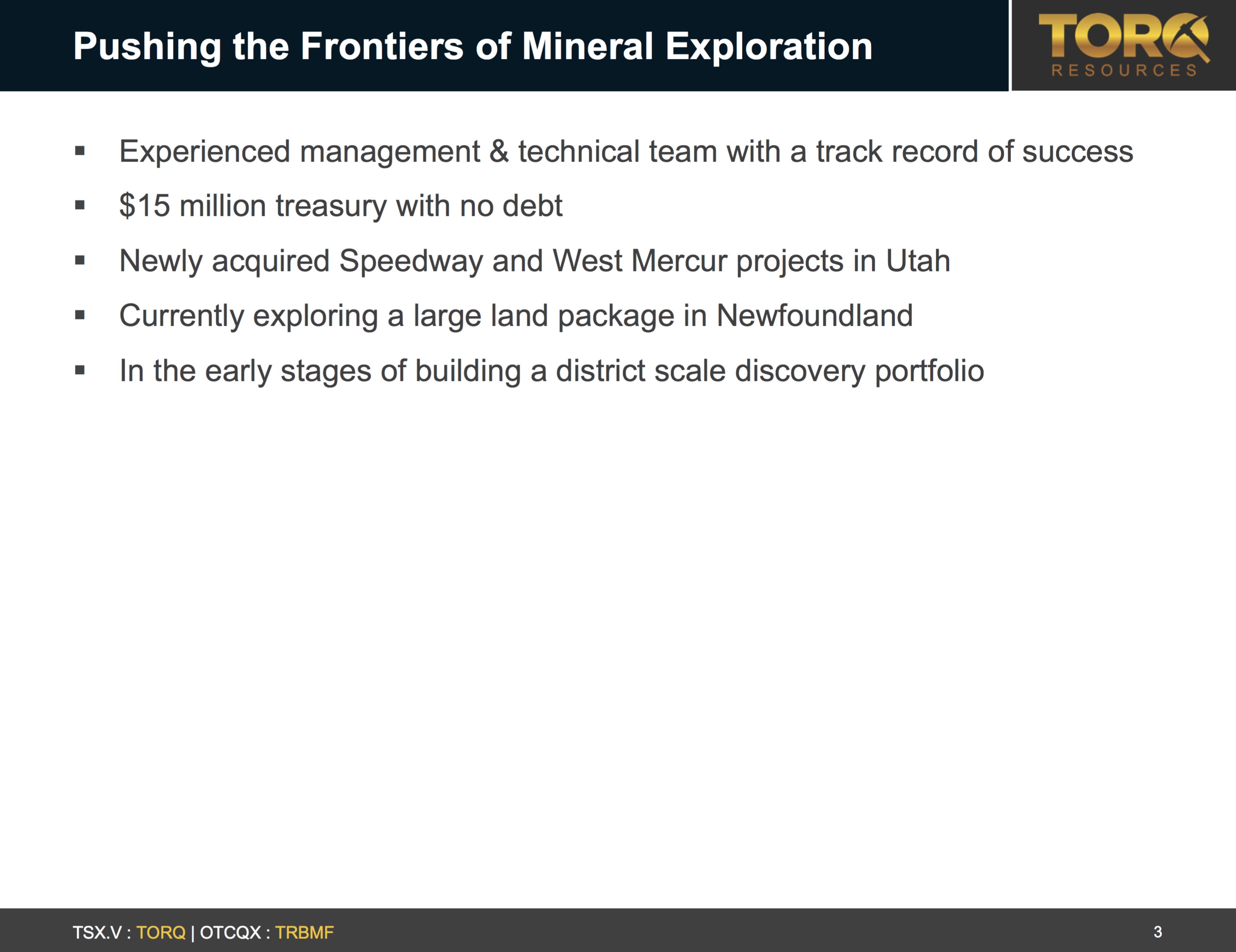 Pushing the Frontiers of Mineral Exploration

TORQ
RESOURCES

▪ Experienced management & technical team with a track record of success
▪ \$15 million treasury with no debt
▪ Newly acquired Speedway and West Mercur projects in Utah
▪ Currently exploring a large land package in Newfoundland
▪ In the early stages of building a district scale discovery portfolio

TSX.V : TORQ | OTCQX : TRBMF

3